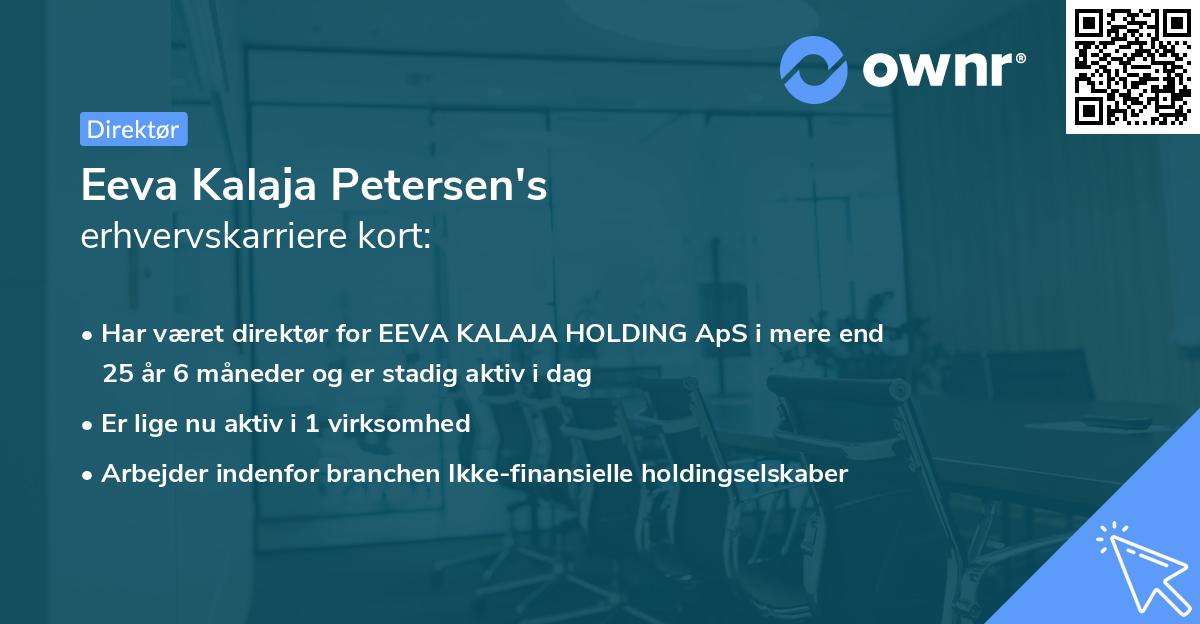 ownr®

Direktør

Eeva Kalaja Petersen's
erhvervskarriere kort:

• Har været direktør for EEVA KALAJA HOLDING ApS i mere end 25 år 6 måneder og er stadig aktiv i dag
• Er lige nu aktiv i 1 virksomhed
• Arbejder indenfor branchen Ikke-finansielle holdingselskaber